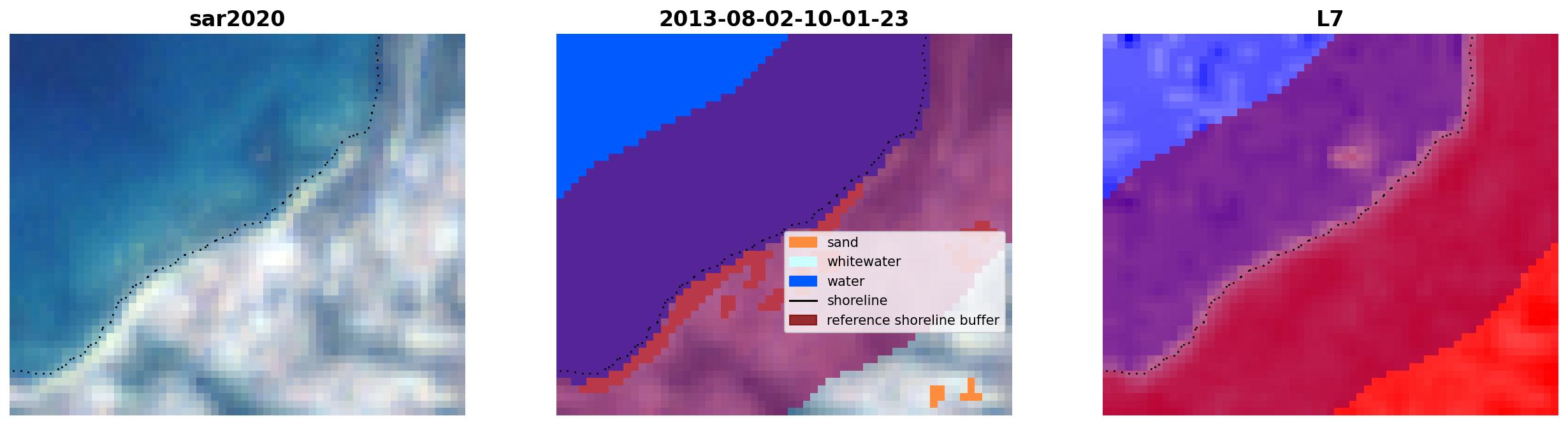 sar2020

2013-08-02-10-01-23

sand
whitewater
water
shoreline
reference shoreline buffer

L7